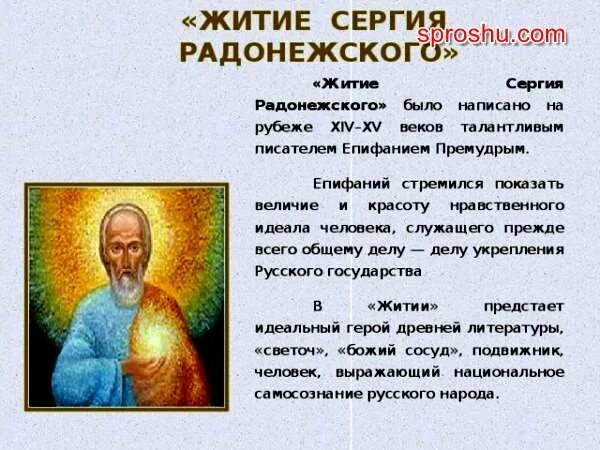 «ЖИТИЕ СЕРГИЯ РАДОНЕЖСКОГО»

sproshu.com

«Житие Сергия Радонежского» было написано на рубеже XIV–XV веков талантливым писателем Епифанием Премудрым.

Епифаний стремился показать величие и красоту нравственного идеала человека, служащего прежде всего общему делу — делу укрепления Русского государства

В «Житии» предстает идеальный герой древней литературы, «светоч», «божий сосуд», подвижник, человек, выражающий национальное самосознание русского народа.